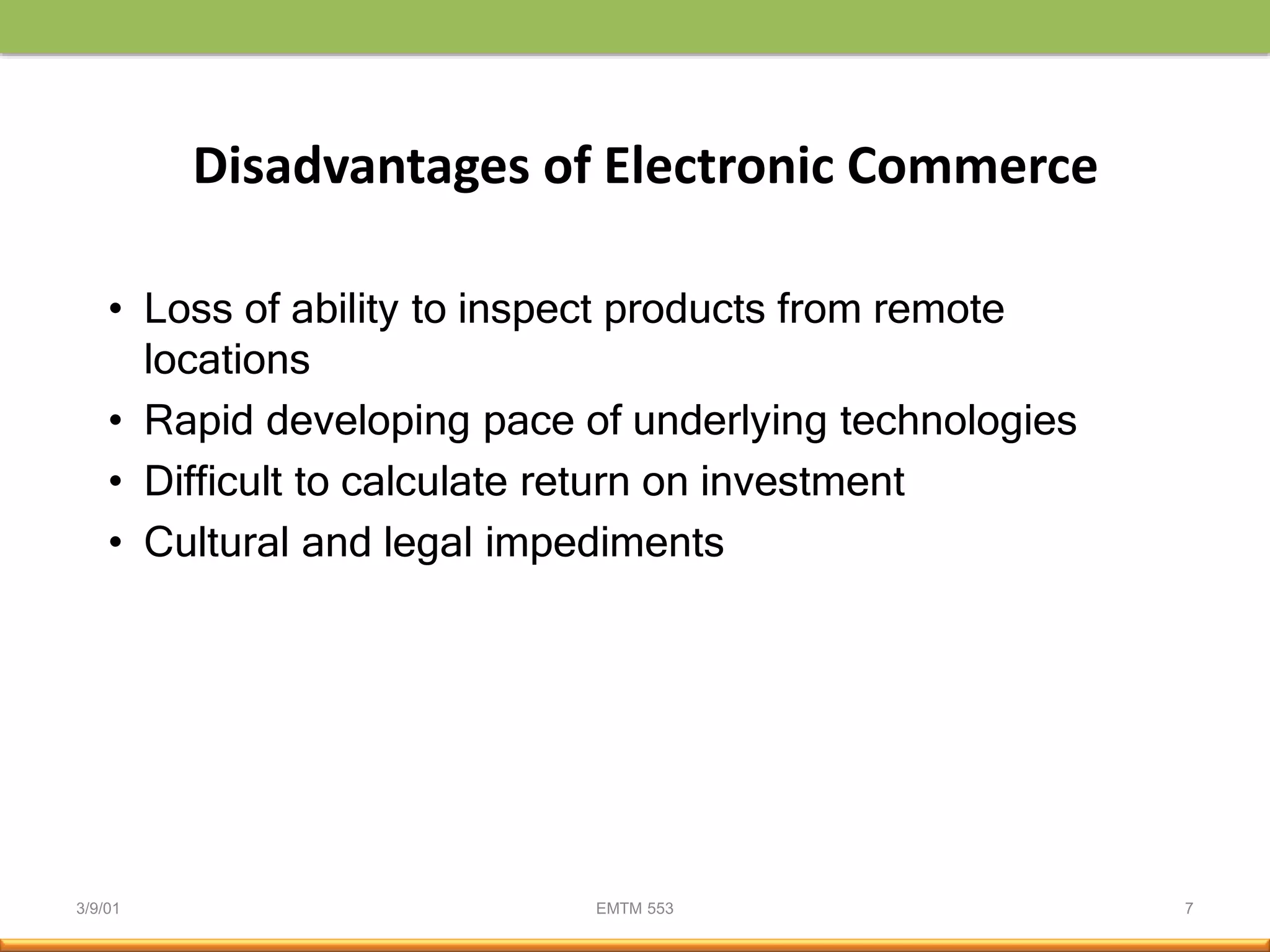 Disadvantages of Electronic Commerce

• Loss of ability to inspect products from remote locations
• Rapid developing pace of underlying technologies
• Difficult to calculate return on investment
• Cultural and legal impediments

3/9/01 EMTM 553 7